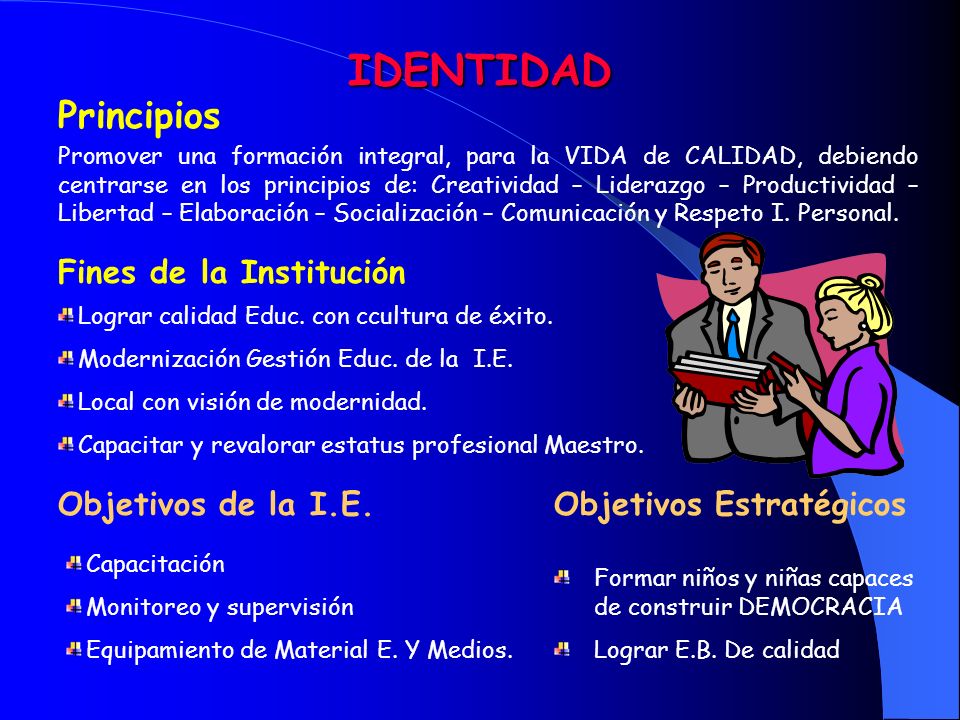 IDENTIDAD

Principios

Promover una formación integral, para la VIDA de CALIDAD, debiendo centrarse en los principios de: Creatividad – Liderazgo – Productividad – Libertad – Elaboración – Socialización – Comunicación y Respeto I. Personal.

Fines de la Institución

Lograr calidad Educ. con ccultura de éxito.

Modernización Gestión Educ. de la I.E.

Local con visión de modernidad.

Capacitar y revalorar estatus profesional Maestro.

Objetivos de la I.E.

Capacitación

Monitoreo y supervisión

Equipamiento de Material E. Y Medios.

Objetivos Estratégicos

Formar niños y niñas capaces de construir DEMOCRACIA

Lograr E.B. De calidad